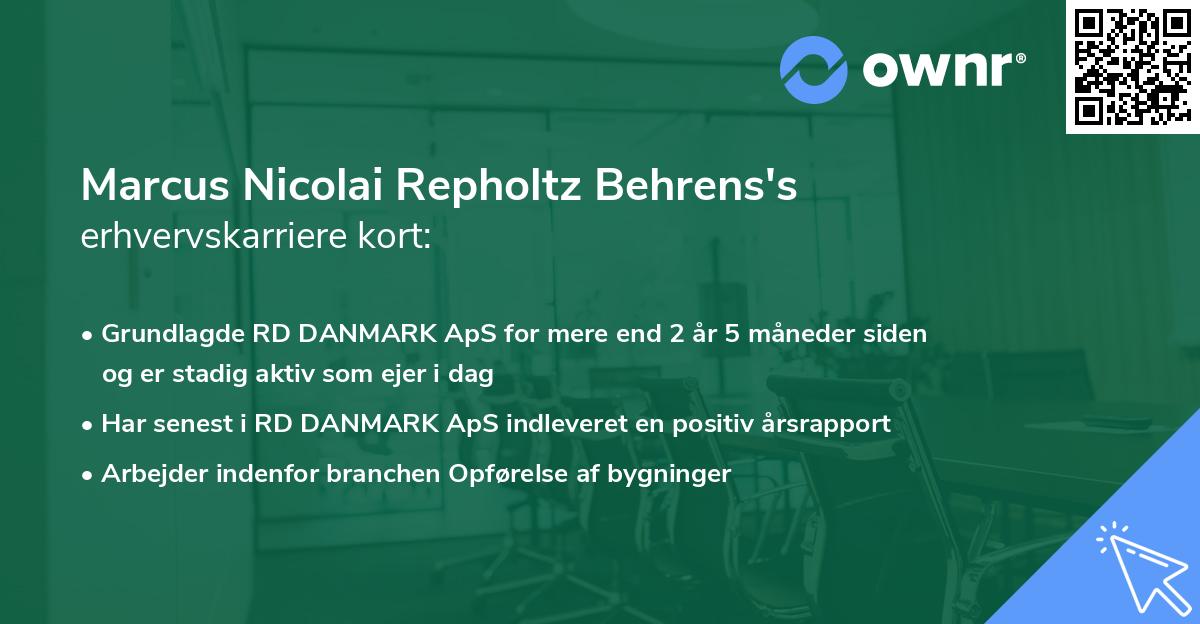 ownr®

Marcus Nicolai Repholtz Behrens's
erhvervskarriere kort:

• Grundlagde RD DANMARK ApS for mere end 2 år 5 måneder siden og er stadig aktiv som ejer i dag
• Har senest i RD DANMARK ApS indleveret en positiv årsrapport
• Arbejder indenfor branchen Opførelse af bygninger